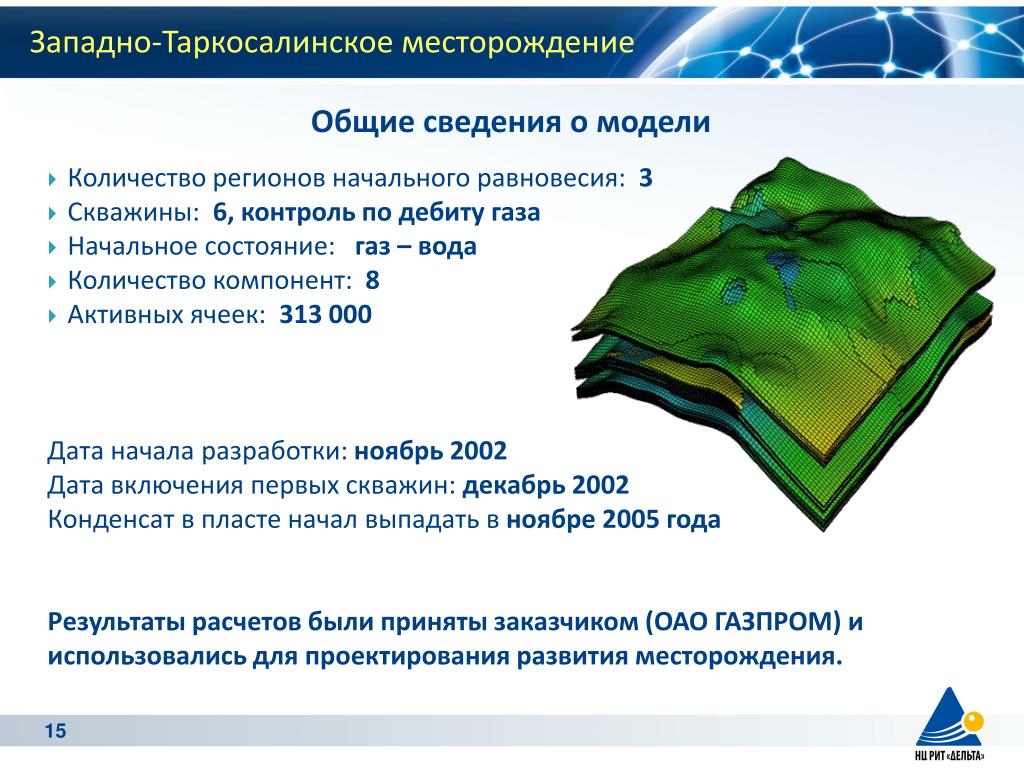 Западно-Таркосалинское месторождение

Общие сведения о модели

Количество регионов начального равновесия: 3
Скважины: 6, контроль по дебиту газа
Начальное состояние: газ – вода
Количество компонент: 8
Активных ячеек: 313 000

Дата начала разработки: ноябрь 2002
Дата включения первых скважин: декабрь 2002
Конденсат в пласте начал выпадать в ноябре 2005 года

Результаты расчетов были приняты заказчиком (ОАО ГАЗПРОМ) и использовались для проектирования развития месторождения.

15

НЦ РИТ «ДЕЛЬТА»